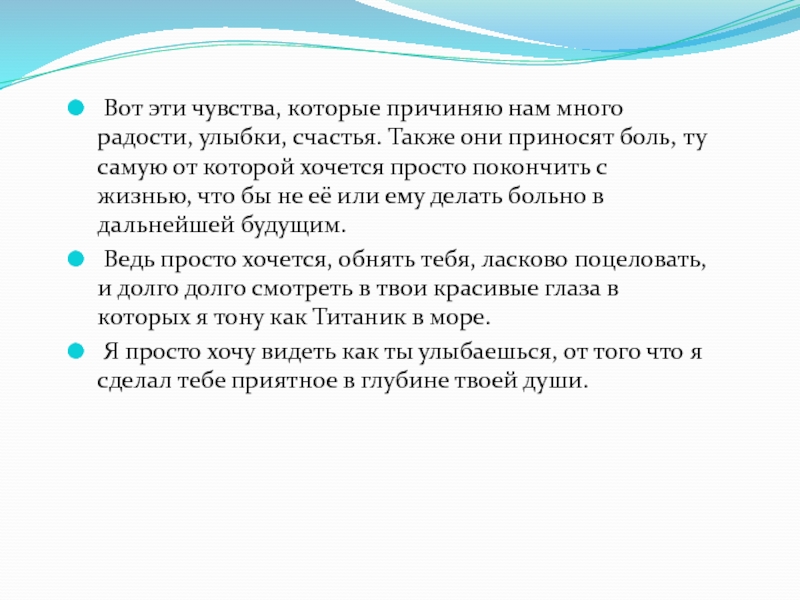 Вот эти чувства, которые причиняю нам много радости, улыбки, счастья. Также они приносят боль, ту самую от которой хочется просто покончить с жизнью, что бы не её или ему делать больно в дальнейшей будущим.

Ведь просто хочется, обнять тебя, ласково поцеловать, и долго долго смотреть в твои красивые глаза в которых я тону как Титаник в море.

Я просто хочу видеть как ты улыбаешься, от того что я сделал тебе приятное в глубине твоей души.